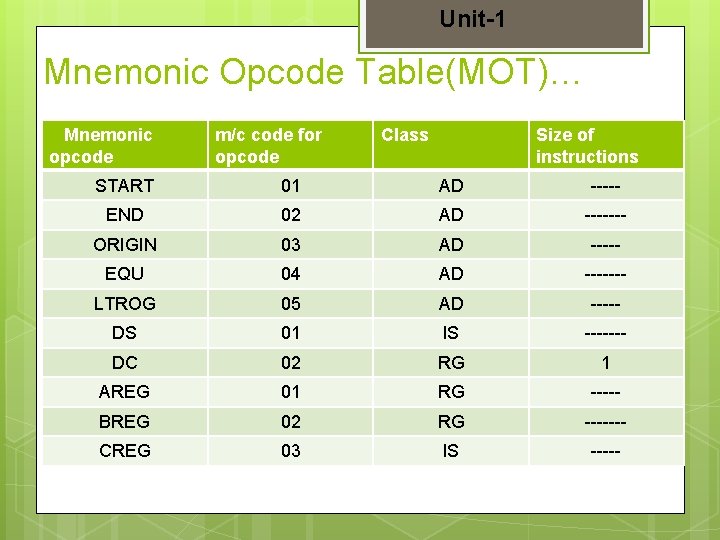 Unit-1

Mnemonic Opcode Table(MOT)…

| Mnemonic opcode | m/c code for opcode | Class | Size of instructions |
|---|---|---|---|
| START | 01 | AD | ----- |
| END | 02 | AD | ------- |
| ORIGIN | 03 | AD | ----- |
| EQU | 04 | AD | ------- |
| LTROG | 05 | AD | ----- |
| DS | 01 | IS | ------- |
| DC | 02 | RG | 1 |
| AREG | 01 | RG | ----- |
| BREG | 02 | RG | ------- |
| CREG | 03 | IS | ----- |